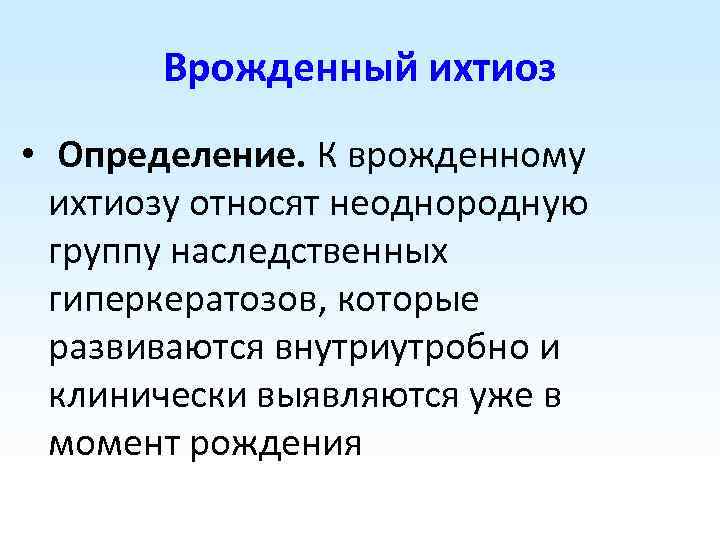 Врожденный ихтиоз

• Определение. К врожденному ихтиозу относят неоднородную группу наследственных гиперкератозов, которые развиваются внутриутробно и клинически выявляются уже в момент рождения